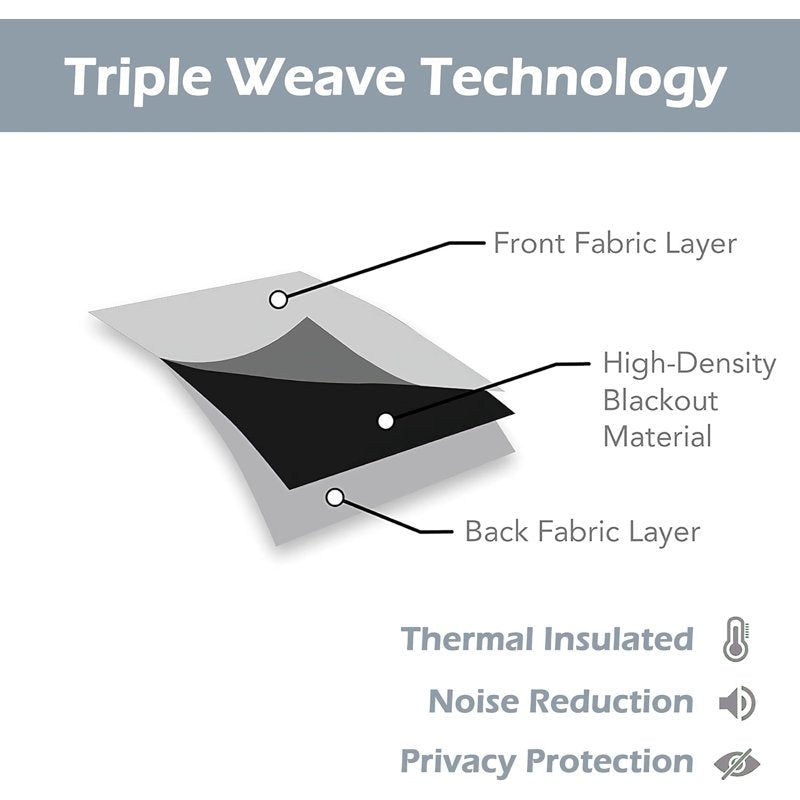 Triple Weave Technology

Front Fabric Layer

High-Density Blackout Material

Back Fabric Layer

Thermal Insulated

Noise Reduction

Privacy Protection